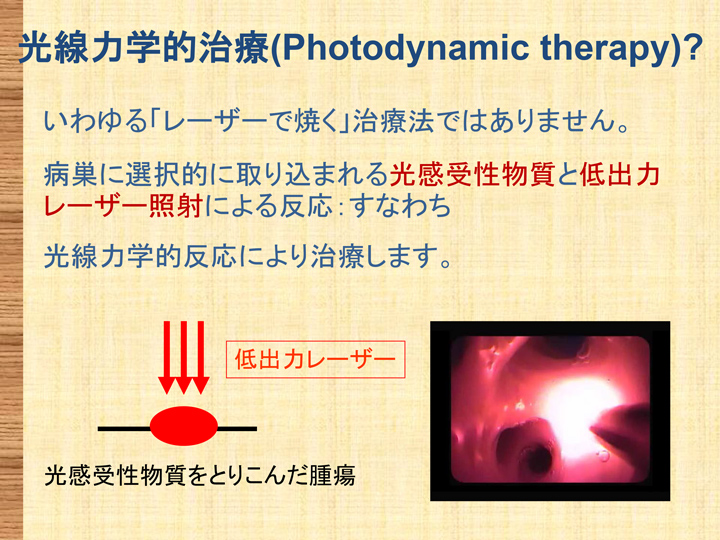 光線力学的治療(Photodynamic therapy)?

いわゆる「レーザーで焼く」治療法ではありません。

病巣に選択的に取り込まれる光感受性物質と低出力レーザー照射による反応:すなわち

光線力学的反応により治療します。

低出力レーザー

光感受性物質をとりこんだ腫瘍